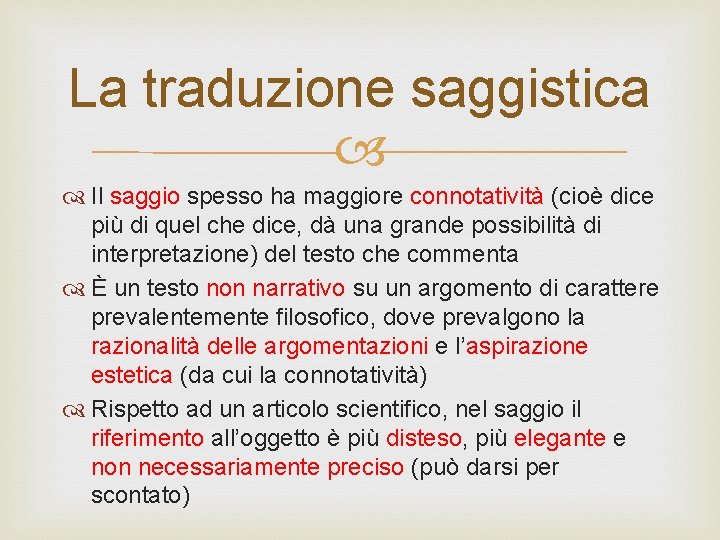 La traduzione saggistica

Il saggio spesso ha maggiore connotatività (cioè dice più di quel che dice, dà una grande possibilità di interpretazione) del testo che commenta

È un testo non narrativo su un argomento di carattere prevalentemente filosofico, dove prevalgono la razionalità delle argomentazioni e l'aspirazione estetica (da cui la connotatività)

Rispetto ad un articolo scientifico, nel saggio il riferimento all'oggetto è più disteso, più elegante e non necessariamente preciso (può darsi per scontato)